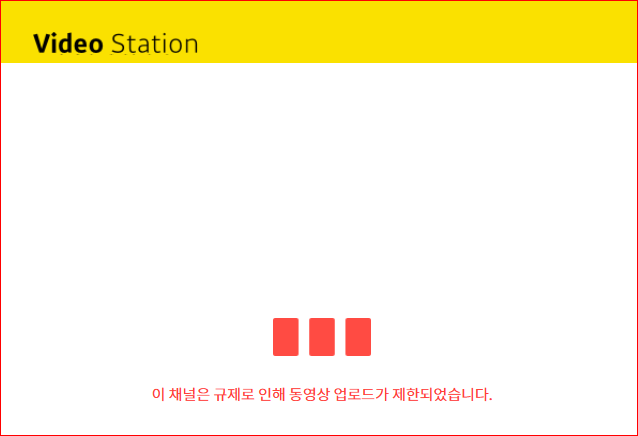 Video Station

이 채널은 규제로 인해 동영상 업로드가 제한되었습니다.